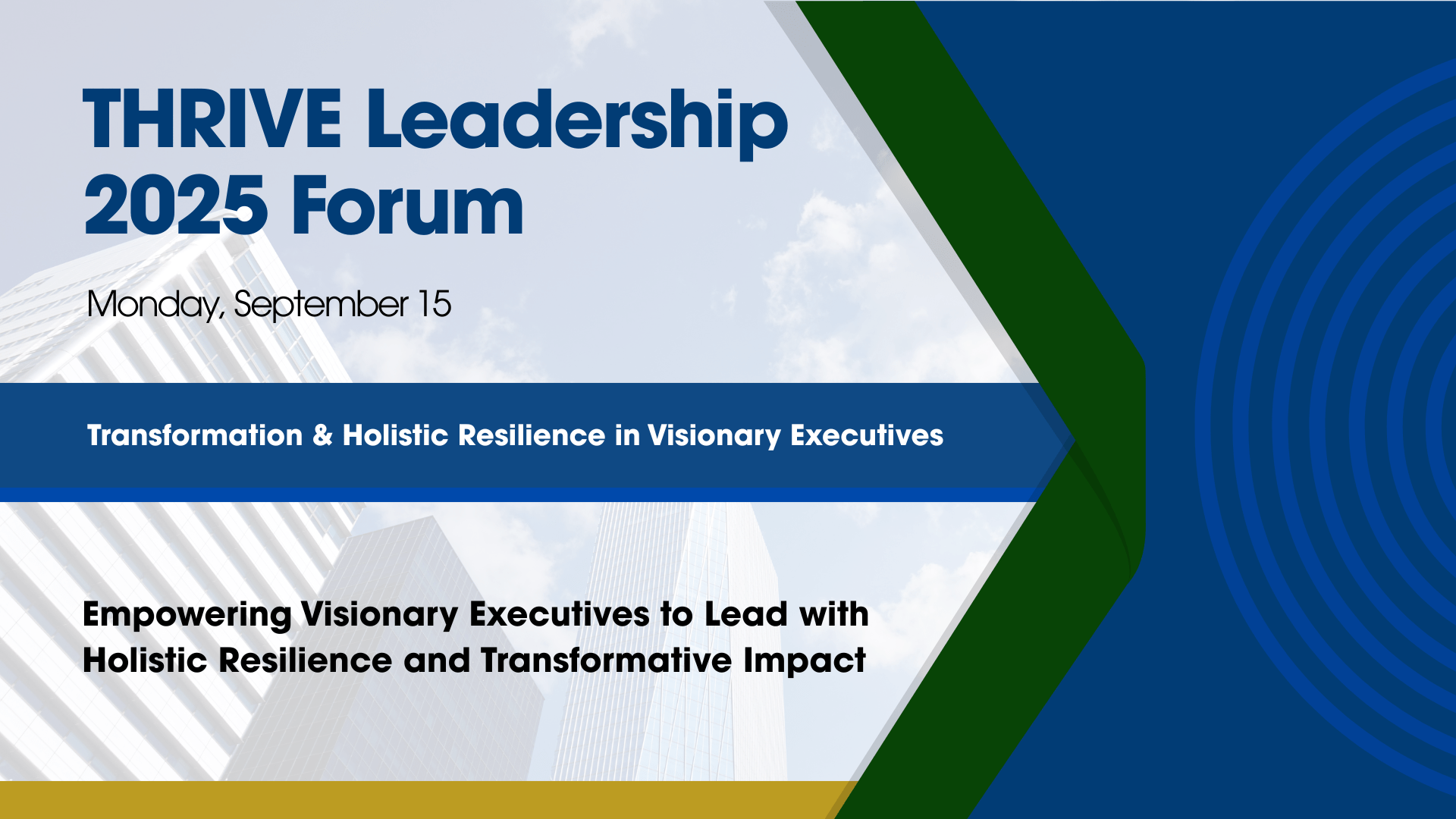 THRIVE Leadership 2025 Forum

Monday, September 15

Transformation & Holistic Resilience in Visionary Executives

Empowering Visionary Executives to Lead with Holistic Resilience and Transformative Impact